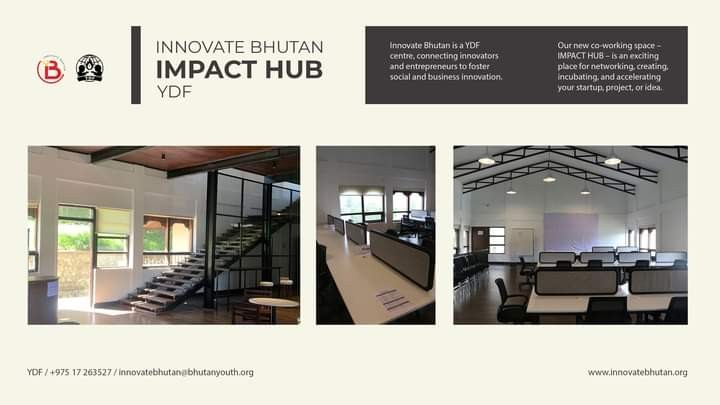 INNOVATE BHUTAN
IMPACT HUB
YDF

Innovate Bhutan is a YDF centre, connecting innovators and entrepreneurs to foster social and business innovation.

Our new co-working space – IMPACT HUB – is an exciting place for networking, creating, incubating, and accelerating your startup, project, or idea.

YDF / +975 17 263527 / innovatebhutan@bhutanyouth.org

www.innovatebhutan.org